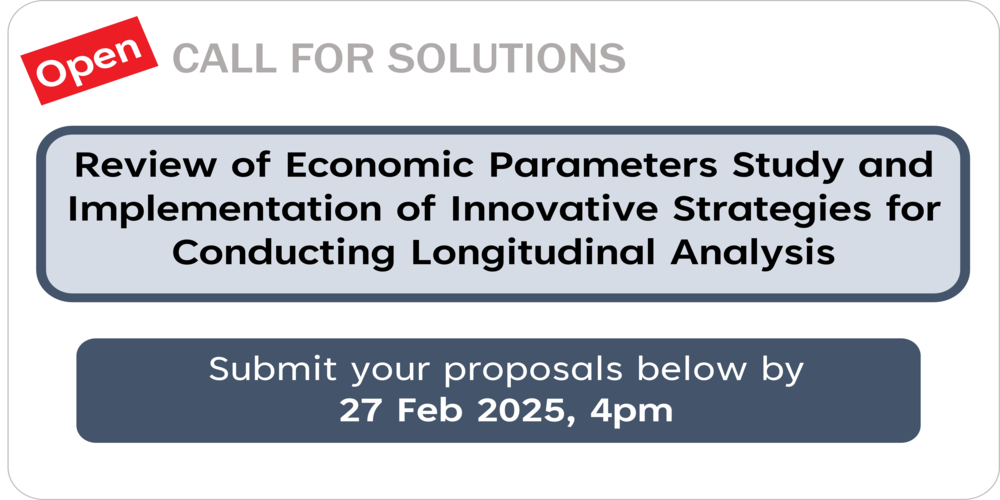 Open CALL FOR SOLUTIONS

Review of Economic Parameters Study and Implementation of Innovative Strategies for Conducting Longitudinal Analysis

Submit your proposals below by
27 Feb 2025, 4pm